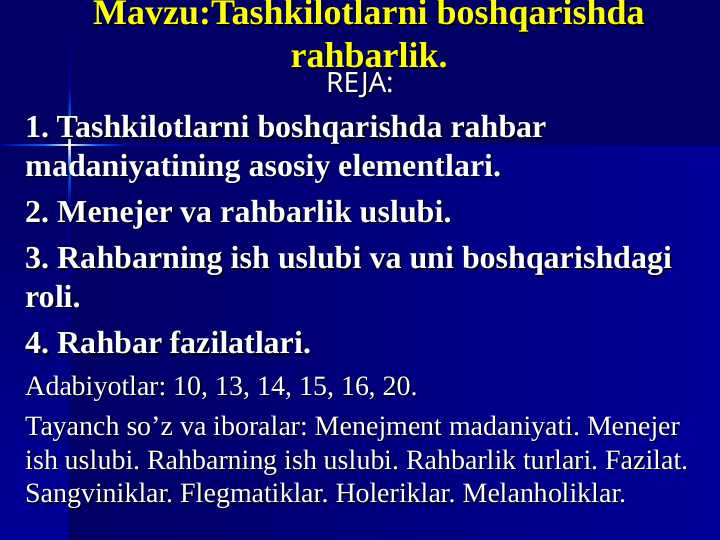 Mavzu:Tashkilotlarni boshqarishda rahbarlik.

REJA:

1. Tashkilotlarni boshqarishda rahbar madaniyatining asosiy elementlari.

2. Menejer va rahbarlik uslubi.

3. Rahbarning ish uslubi va uni boshqarishdagi roli.

4. Rahbar fazilatlari.

Adabiyotlar: 10, 13, 14, 15, 16, 20.

Tayanch so’z va iboralar: Menejment madaniyati. Menejer ish uslubi. Rahbarning ish uslubi. Rahbarlik turlari. Fazilat. Sangviniklar. Flegmatiklar. Holeriklar. Melanholiklar.